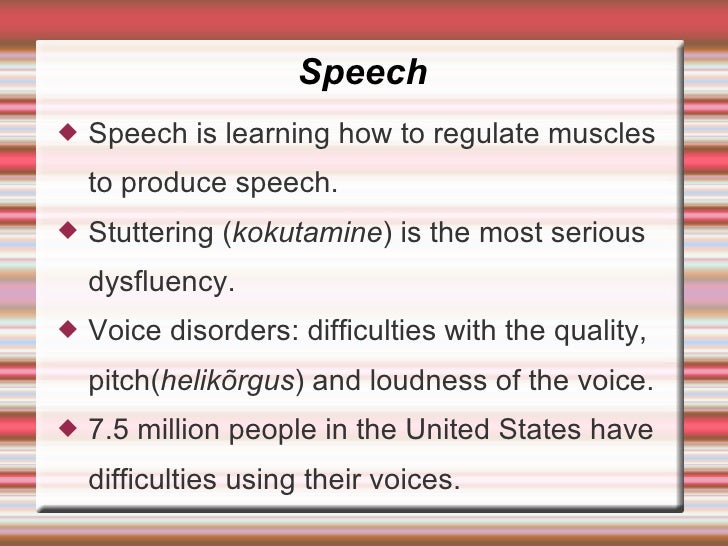 Speech

◆ Speech is learning how to regulate muscles to produce speech.

◆ Stuttering (kokutamine) is the most serious dysfluency.

◆ Voice disorders: difficulties with the quality, pitch(helikõrgus) and loudness of the voice.

◆ 7.5 million people in the United States have difficulties using their voices.